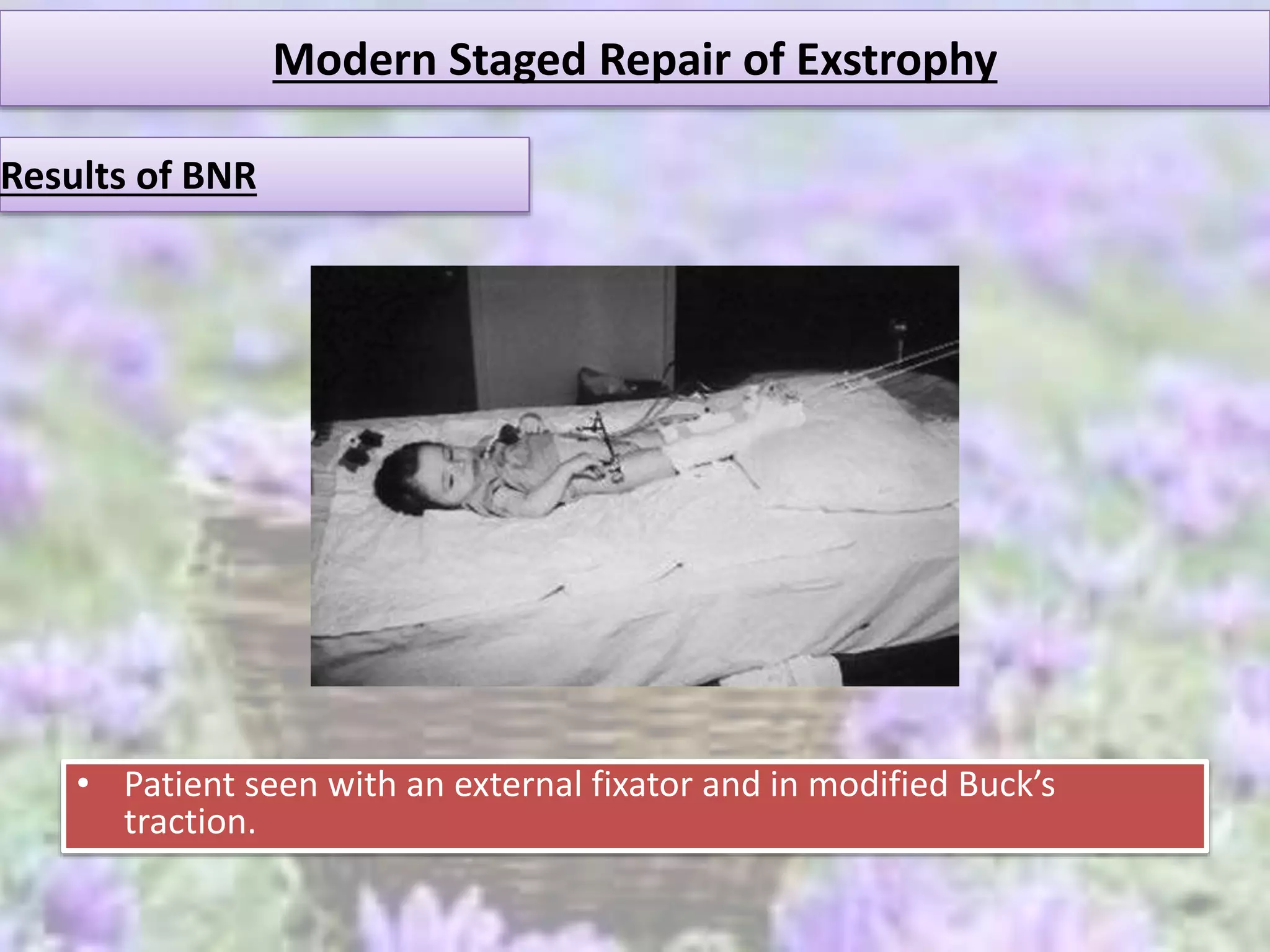 Modern Staged Repair of Exstrophy

Results of BNR

• Patient seen with an external fixator and in modified Buck’s traction.